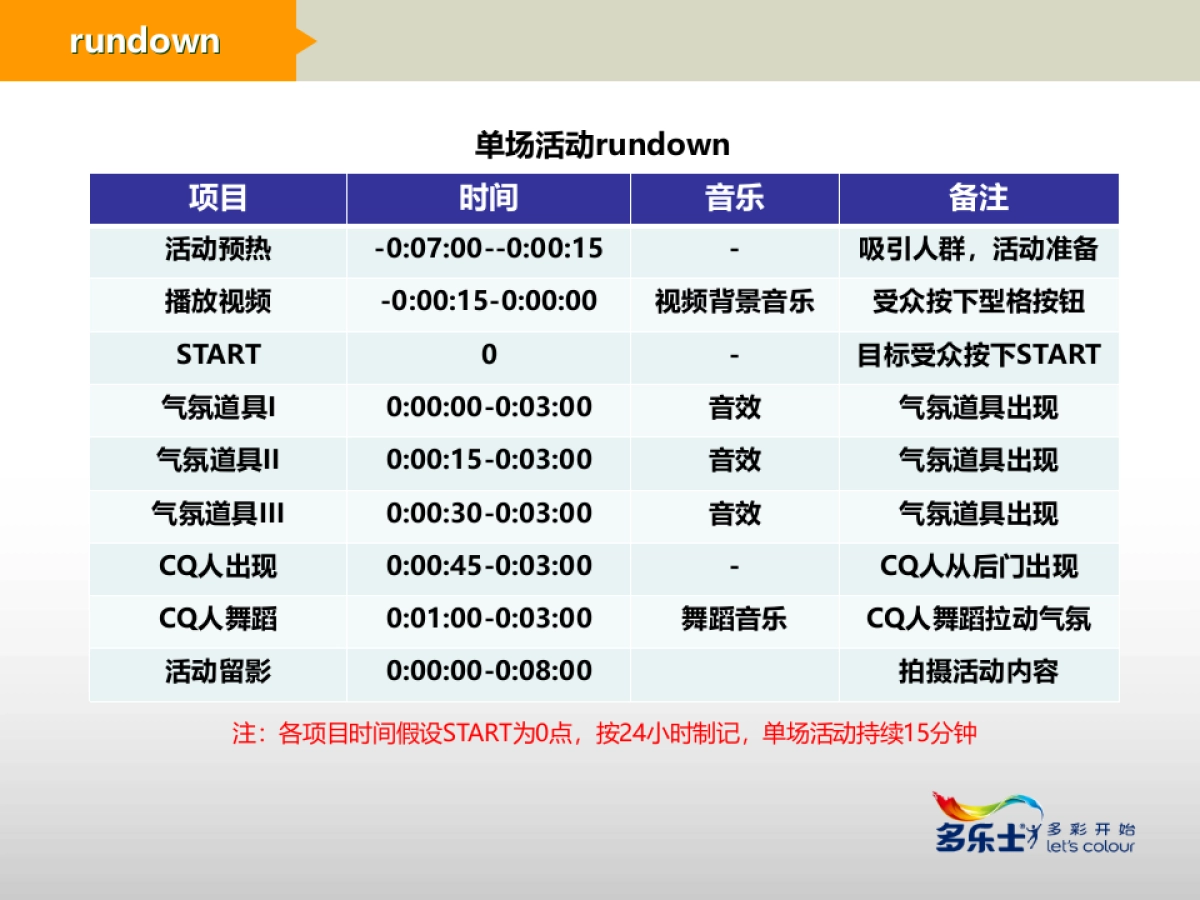 rundown

单场活动rundown

| 项目 | 时间 | 音乐 | 备注 |
|---|---|---|---|
| 活动预热 | -0:07:00--0:00:15 | - | 吸引人群，活动准备 |
| 播放视频 | -0:00:15-0:00:00 | 视频背景音乐 | 受众按下型格按钮 |
| START | 0 | - | 目标受众按下START |
| 气氛道具I | 0:00:00-0:03:00 | 音效 | 气氛道具出现 |
| 气氛道具II | 0:00:15-0:03:00 | 音效 | 气氛道具出现 |
| 气氛道具III | 0:00:30-0:03:00 | 音效 | 气氛道具出现 |
| CQ人出现 | 0:00:45-0:03:00 | - | CQ人从后门出现 |
| CQ人舞蹈 | 0:01:00-0:03:00 | 舞蹈音乐 | CQ人舞蹈拉动气氛 |
| 活动留影 | 0:00:00-0:08:00 | | 拍摄活动内容 |

注：各项目时间假设START为0点，按24小时制记，单场活动持续15分钟

多乐士 多彩开始 let's colour